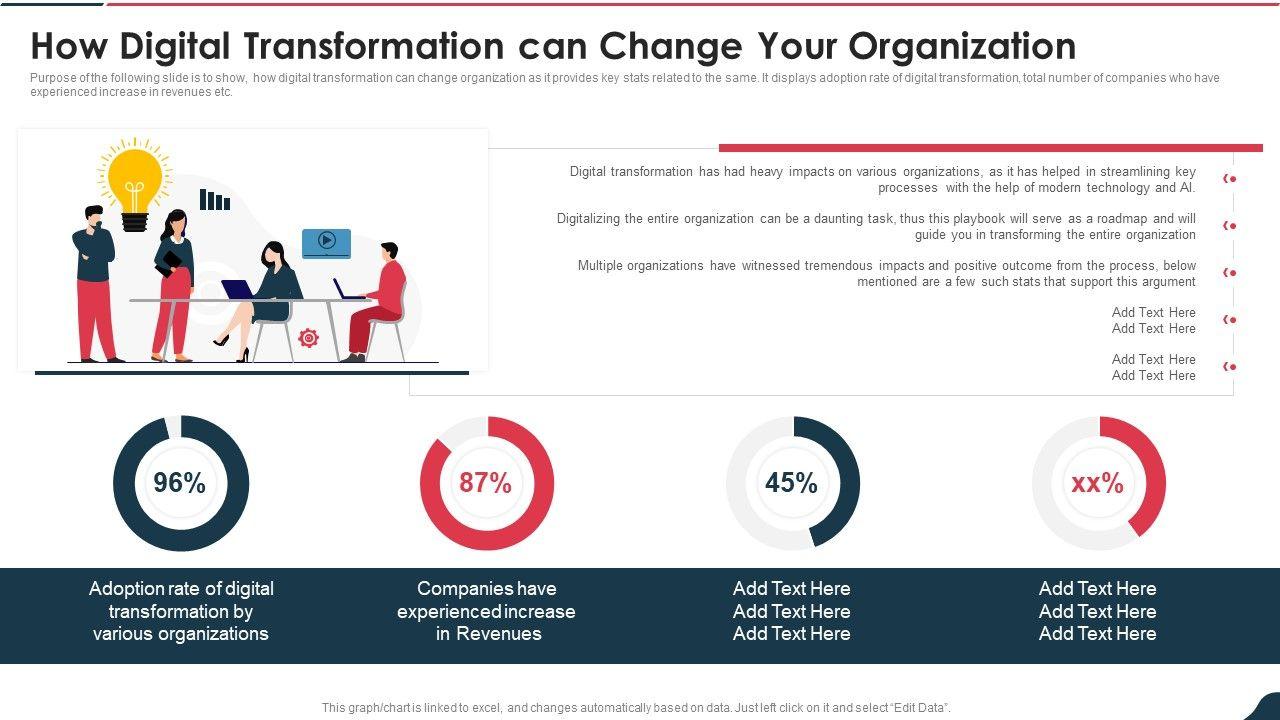 How Digital Transformation can Change Your Organization

Purpose of the following slide is to show, how digital transformation can change organization as it provides key stats related to the same. It displays adoption rate of digital transformation, total number of companies who have experienced increase in revenues etc.

Digital transformation has had heavy impacts on various organizations, as it has helped in streamlining key processes with the help of modern technology and AI.

Digitalizing the entire organization can be a daunting task, thus this playbook will serve as a roadmap and will guide you in transforming the entire organization

Multiple organizations have witnessed tremendous impacts and positive outcome from the process, below mentioned are a few such stats that support this argument

Add Text Here
Add Text Here

Add Text Here
Add Text Here

96%

87%

45%

xx%

Adoption rate of digital transformation by various organizations

Companies have experienced increase in Revenues

Add Text Here
Add Text Here
Add Text Here

Add Text Here
Add Text Here
Add Text Here

This graph/chart is linked to excel, and changes automatically based on data. Just left click on it and select "Edit Data".